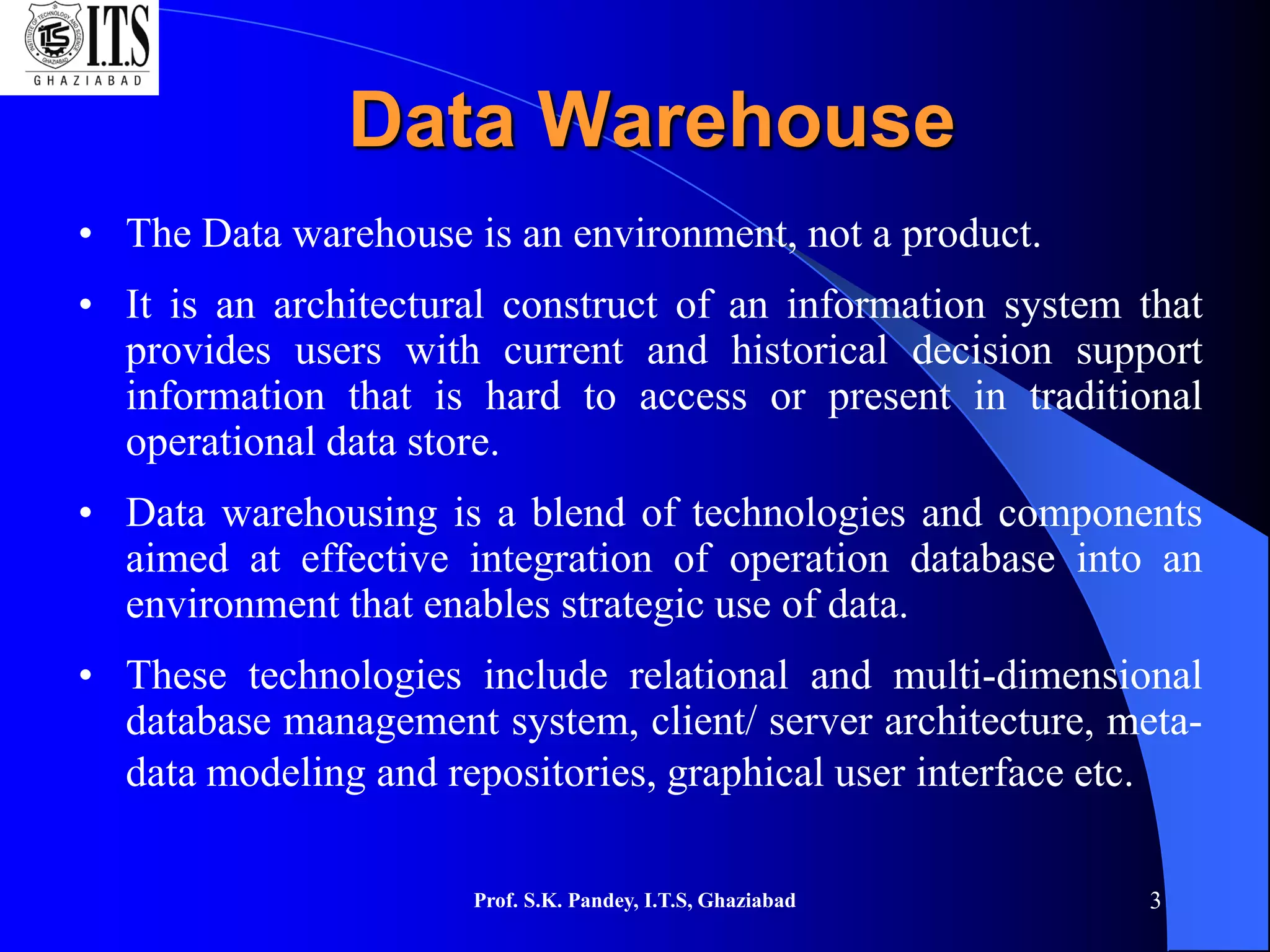 INSTITUTE OF TECHNOLOGY AND SCIENCE GHAZIABAD ITS I.T.S GHAZIABAD

Data Warehouse

• The Data warehouse is an environment, not a product.

• It is an architectural construct of an information system that provides users with current and historical decision support information that is hard to access or present in traditional operational data store.

• Data warehousing is a blend of technologies and components aimed at effective integration of operation database into an environment that enables strategic use of data.

• These technologies include relational and multi-dimensional database management system, client/ server architecture, meta-data modeling and repositories, graphical user interface etc.

Prof. S.K. Pandey, I.T.S, Ghaziabad

3